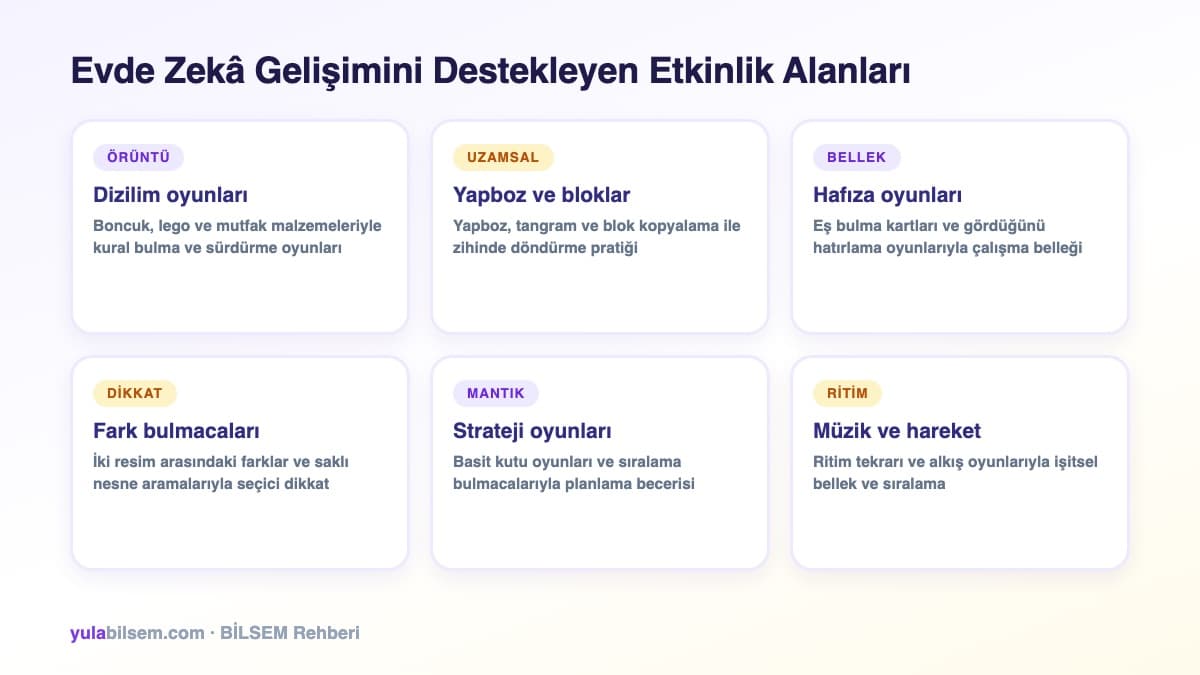 Evde Zekâ Gelişimini Destekleyen Etkinlik Alanları

ÖRÜNTÜ
Dizilim oyunları
Boncuk, lego ve mutfak malzemeleriyle kural bulma ve sürdürme oyunları

UZAMSAL
Yapboz ve bloklar
Yapboz, tangram ve blok kopyalama ile zihinde döndürme pratiği

BELLEK
Hafıza oyunları
Eş bulma kartları ve gördüğünü hatırlama oyunlarıyla çalışma belleği

DİKKAT
Fark bulmacaları
İki resim arasındaki farklar ve saklı nesne aramalarıyla seçici dikkat

MANTIK
Strateji oyunları
Basit kutu oyunları ve sıralama bulmacalarıyla planlama becerisi

RİTİM
Müzik ve hareket
Ritim tekrarı ve alkış oyunlarıyla işitsel bellek ve sıralama

yulabilsem.com · BİLSEM Rehberi